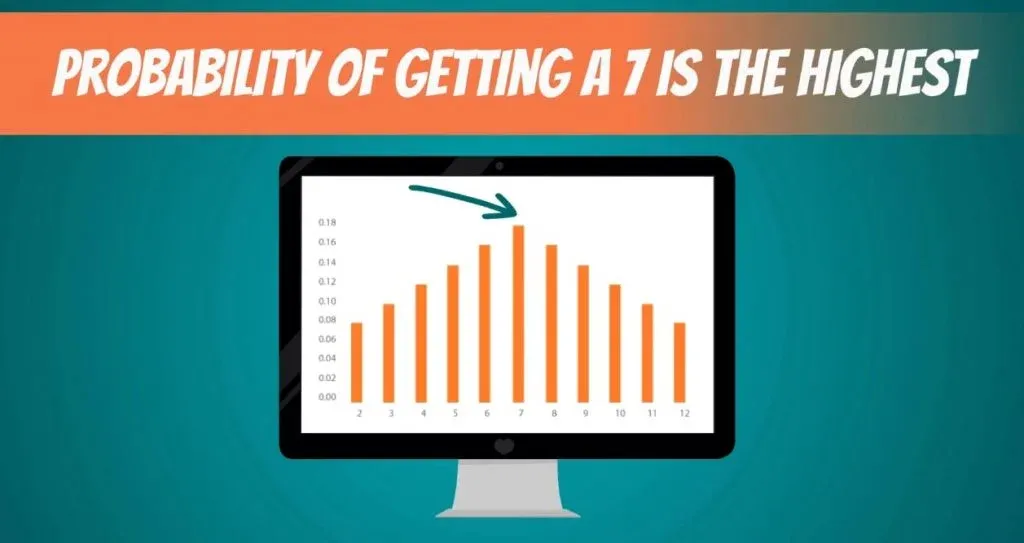 PROBABILITY OF GETTING A 7 IS THE HIGHEST

0.18
0.16
0.14
0.12
0.10
0.08
0.06
0.04
0.02
0.00

2 3 4 5 6 7 8 9 10 11 12